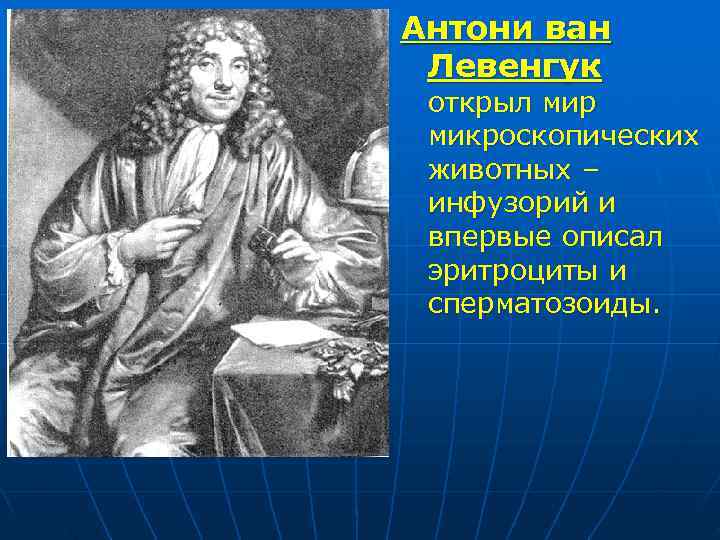 Антони ван Левенгук открыл мир микроскопических животных – инфузорий и впервые описал эритроциты и сперматозоиды.